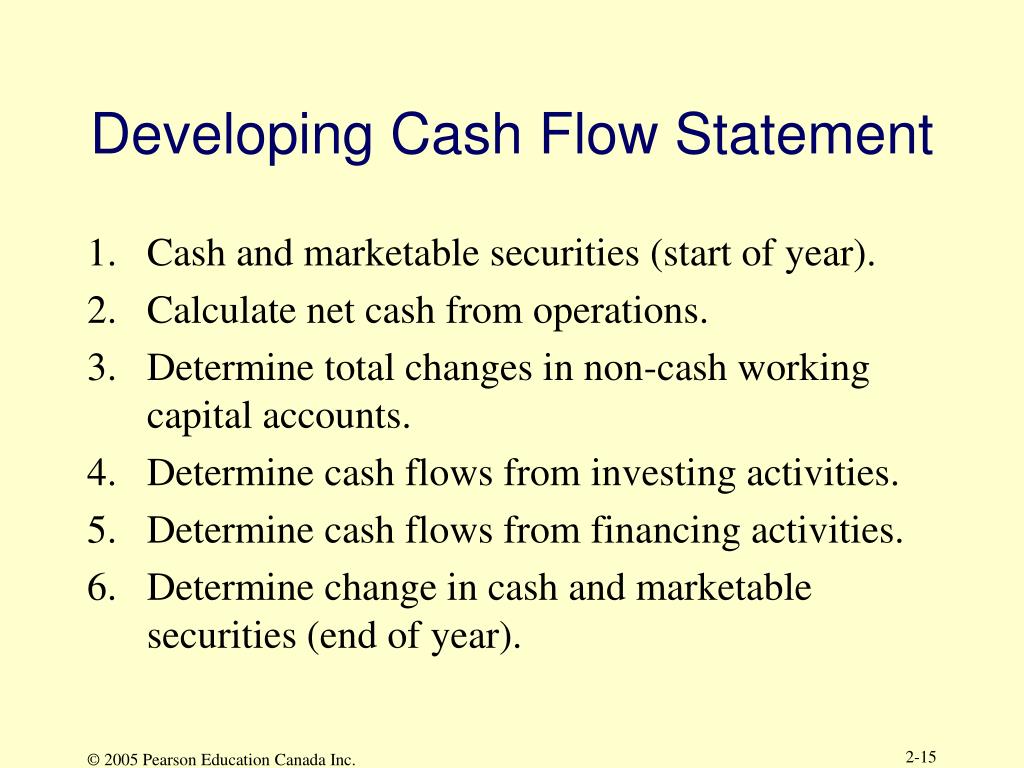 Developing Cash Flow Statement

1. Cash and marketable securities (start of year).
2. Calculate net cash from operations.
3. Determine total changes in non-cash working capital accounts.
4. Determine cash flows from investing activities.
5. Determine cash flows from financing activities.
6. Determine change in cash and marketable securities (end of year).

© 2005 Pearson Education Canada Inc.

2-15